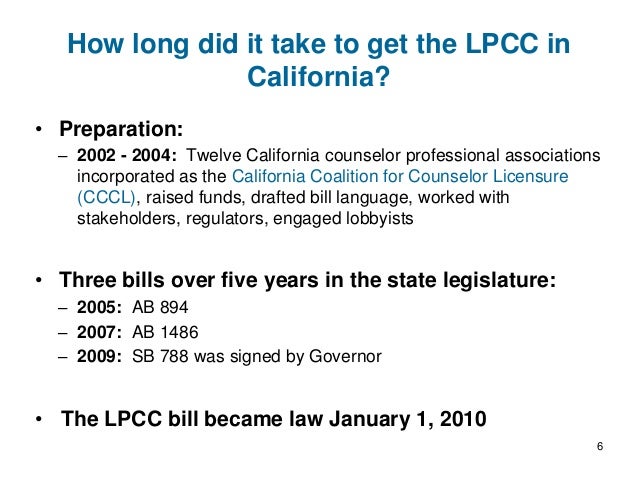 How long did it take to get the LPCC in California?

• Preparation:
– 2002 - 2004: Twelve California counselor professional associations incorporated as the California Coalition for Counselor Licensure (CCCL), raised funds, drafted bill language, worked with stakeholders, regulators, engaged lobbyists

• Three bills over five years in the state legislature:
– 2005: AB 894
– 2007: AB 1486
– 2009: SB 788 was signed by Governor

• The LPCC bill became law January 1, 2010

6